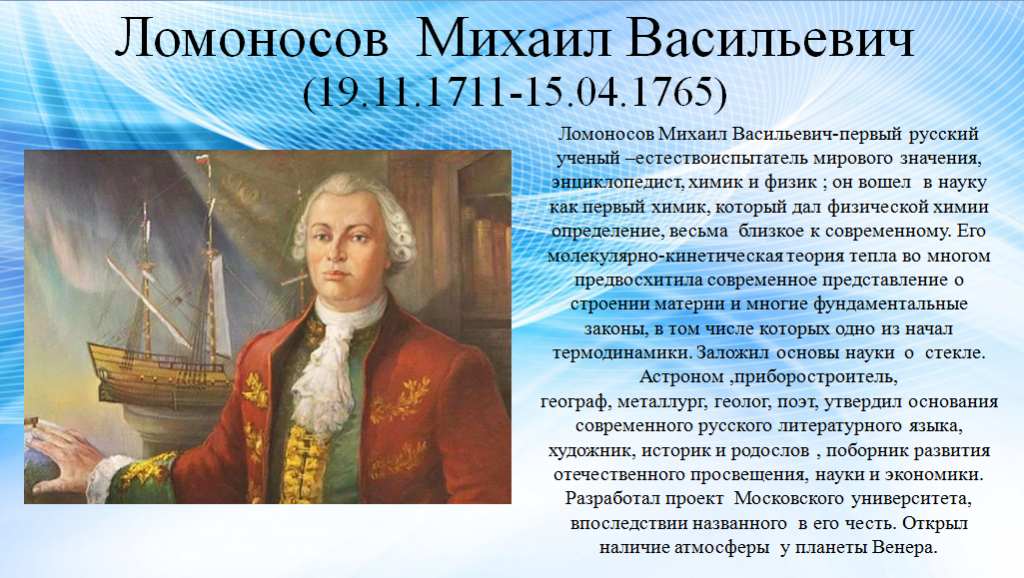 Ломоносов Михаил Васильевич
(19.11.1711-15.04.1765)

Ломоносов Михаил Васильевич-первый русский ученый –естествоиспытатель мирового значения, энциклопедист, химик и физик ; он вошел в науку как первый химик, который дал физической химии определение, весьма близкое к современному. Его молекулярно-кинетическая теория тепла во многом предвосхитила современное представление о строении материи и многие фундаментальные законы, в том числе которых одно из начал термодинамики. Заложил основы науки о стекле. Астроном ,приборостроитель, географ, металлург, геолог, поэт, утвердил основания современного русского литературного языка, художник, историк и родослов , поборник развития отечественного просвещения, науки и экономики. Разработал проект Московского университета, впоследствии названного в его честь. Открыл наличие атмосферы у планеты Венера.